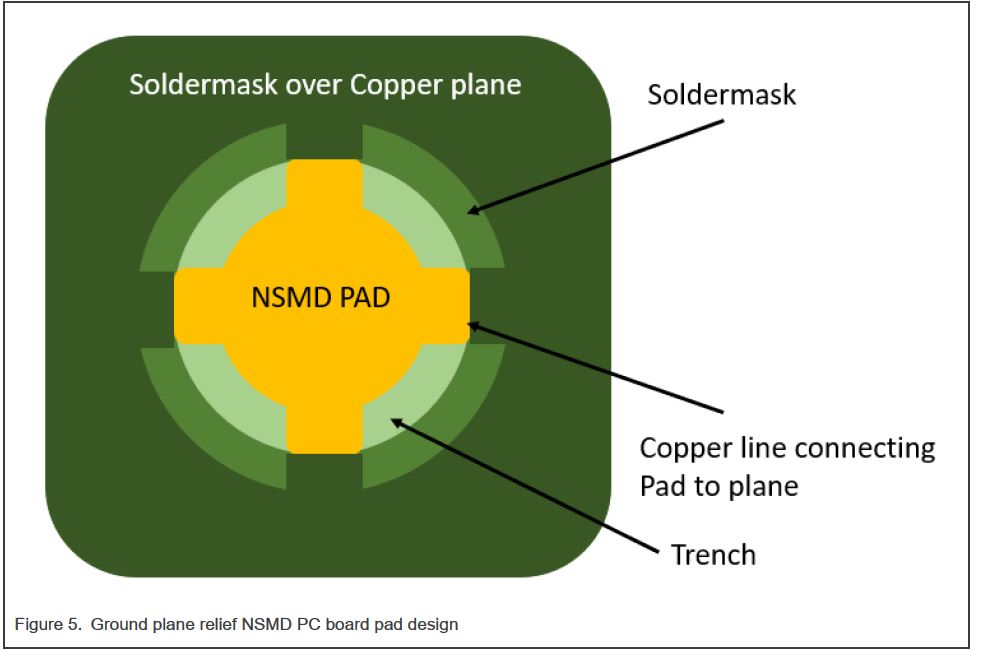 Soldermask over Copper plane

Soldermask

NSMD PAD

Copper line connecting Pad to plane

Trench

Figure 5. Ground plane relief NSMD PC board pad design